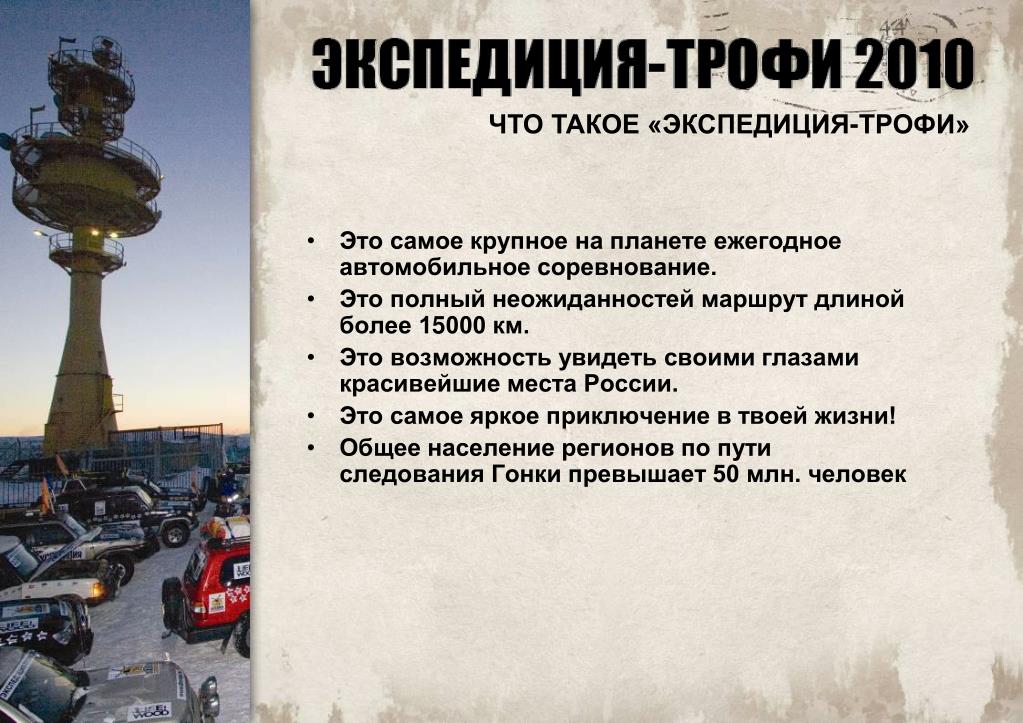 ЭКСПЕДИЦИЯ-ТРОФИ 2010

ЧТО ТАКОЕ «ЭКСПЕДИЦИЯ-ТРОФИ»

• Это самое крупное на планете ежегодное автомобильное соревнование.
• Это полный неожиданностей маршрут длиной более 15000 км.
• Это возможность увидеть своими глазами красивейшие места России.
• Это самое яркое приключение в твоей жизни!
• Общее население регионов по пути следования Гонки превышает 50 млн. человек